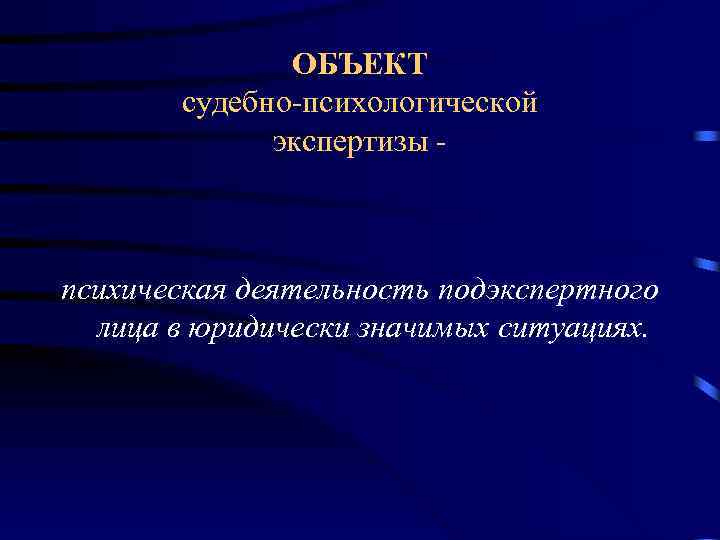 ОБЪЕКТ
судебно-психологической экспертизы -

психическая деятельность подэкспертного лица в юридически значимых ситуациях.